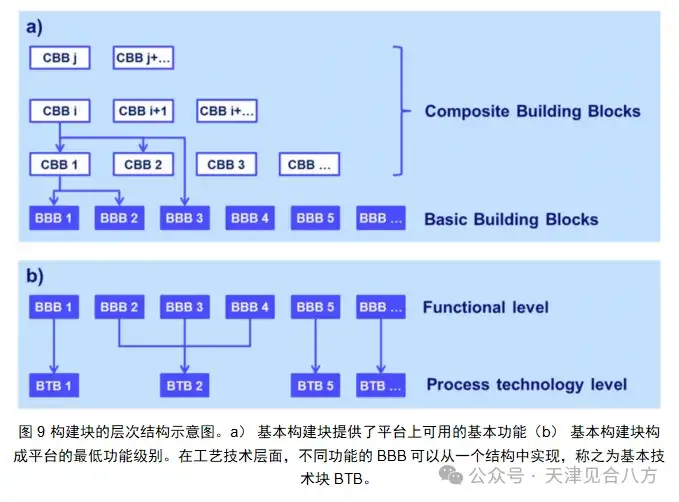 a)

CBB j
CBB j+...
CBB i
CBB i+1
CBB i+...
CBB 1
CBB 2
CBB 3
CBB ...

Composite Building Blocks

BBB 1
BBB 2
BBB 3
BBB 4
BBB 5
BBB ...

Basic Building Blocks

b)

BBB 1
BBB 2
BBB 3
BBB 4
BBB 5
BBB ...

Functional level

BTB 1
BTB 2
BTB 5
BTB ...

Process technology level

图 9 构建块的层次结构示意图。a） 基本构建块提供了平台上可用的基本功能（b） 基本构建块构成平台的最低功能级别。在工艺技术层面，不同功能的 BBB 可以从一个结构中实现，称之为基本技术块 BTB。

公众号 · 天津见合八方